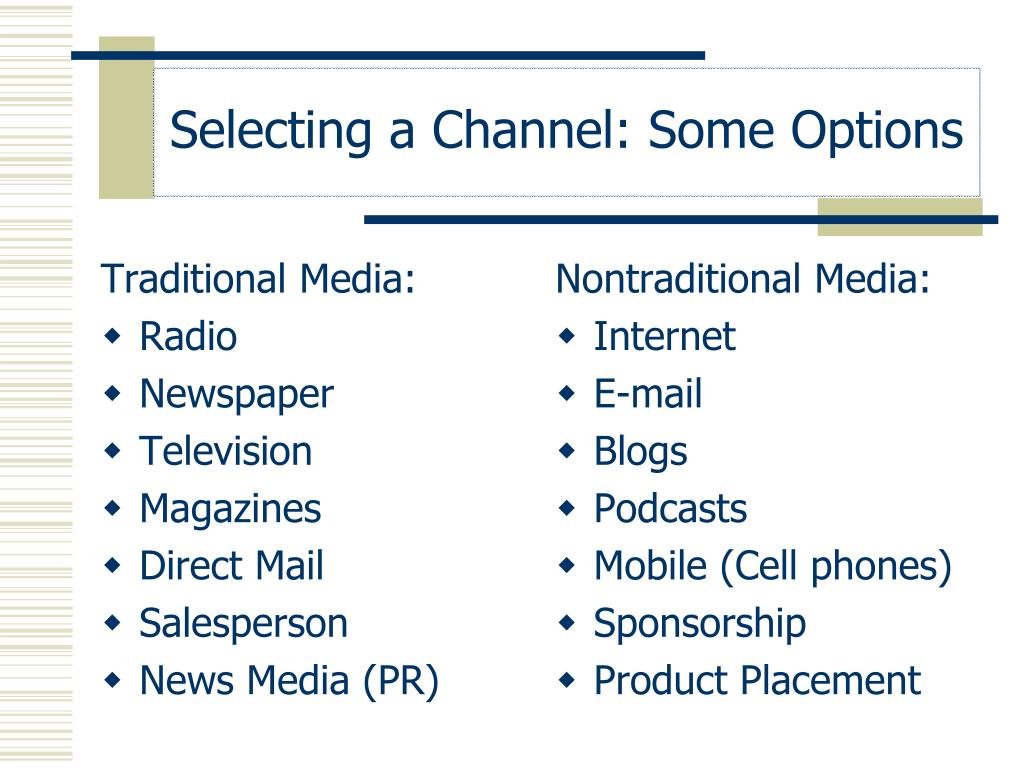 Selecting a Channel: Some Options

Traditional Media:
- Radio
- Newspaper
- Television
- Magazines
- Direct Mail
- Salesperson
- News Media (PR)

Nontraditional Media:
- Internet
- E-mail
- Blogs
- Podcasts
- Mobile (Cell phones)
- Sponsorship
- Product Placement